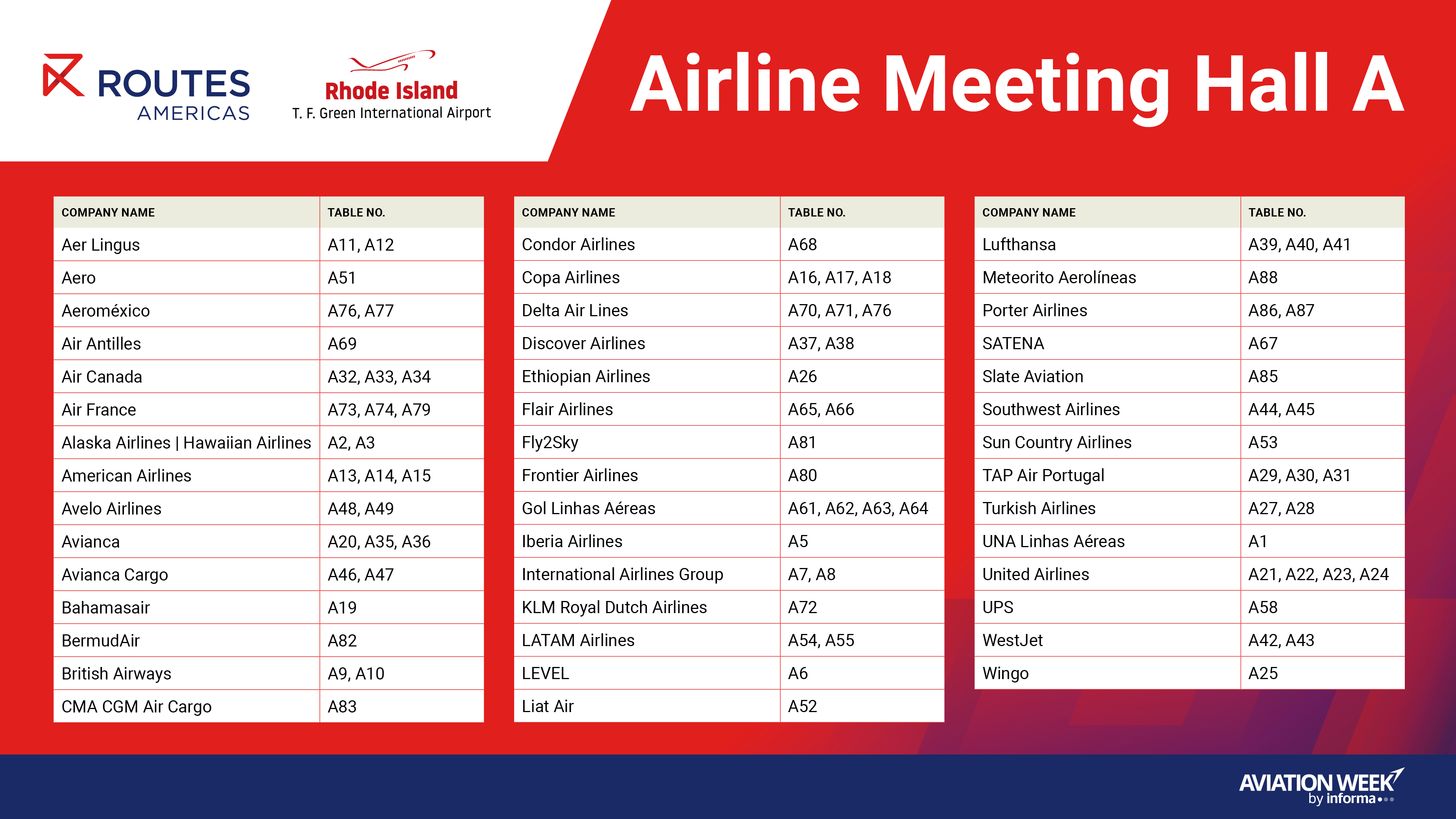 ROUTES AMERICAS

Rhode Island
T. F. Green International Airport

Airline Meeting Hall A

| COMPANY NAME | TABLE NO. |
|---|---|
| Aer Lingus | A11, A12 |
| Aero | A51 |
| Aeroméxico | A76, A77 |
| Air Antilles | A69 |
| Air Canada | A32, A33, A34 |
| Air France | A73, A74, A79 |
| Alaska Airlines \| Hawaiian Airlines | A2, A3 |
| American Airlines | A13, A14, A15 |
| Avelo Airlines | A48, A49 |
| Avianca | A20, A35, A36 |
| Avianca Cargo | A46, A47 |
| Bahamasair | A19 |
| BermudAir | A82 |
| British Airways | A9, A10 |
| CMA CGM Air Cargo | A83 |

| COMPANY NAME | TABLE NO. |
|---|---|
| Condor Airlines | A68 |
| Copa Airlines | A16, A17, A18 |
| Delta Air Lines | A70, A71, A76 |
| Discover Airlines | A37, A38 |
| Ethiopian Airlines | A26 |
| Flair Airlines | A65, A66 |
| Fly2Sky | A81 |
| Frontier Airlines | A80 |
| Gol Linhas Aéreas | A61, A62, A63, A64 |
| Iberia Airlines | A5 |
| International Airlines Group | A7, A8 |
| KLM Royal Dutch Airlines | A72 |
| LATAM Airlines | A54, A55 |
| LEVEL | A6 |
| Liat Air | A52 |

| COMPANY NAME | TABLE NO. |
|---|---|
| Lufthansa | A39, A40, A41 |
| Meteorito Aerolíneas | A88 |
| Porter Airlines | A86, A87 |
| SATENA | A67 |
| Slate Aviation | A85 |
| Southwest Airlines | A44, A45 |
| Sun Country Airlines | A53 |
| TAP Air Portugal | A29, A30, A31 |
| Turkish Airlines | A27, A28 |
| UNA Linhas Aéreas | A1 |
| United Airlines | A21, A22, A23, A24 |
| UPS | A58 |
| WestJet | A42, A43 |
| Wingo | A25 |

AVIATION WEEK
by informa